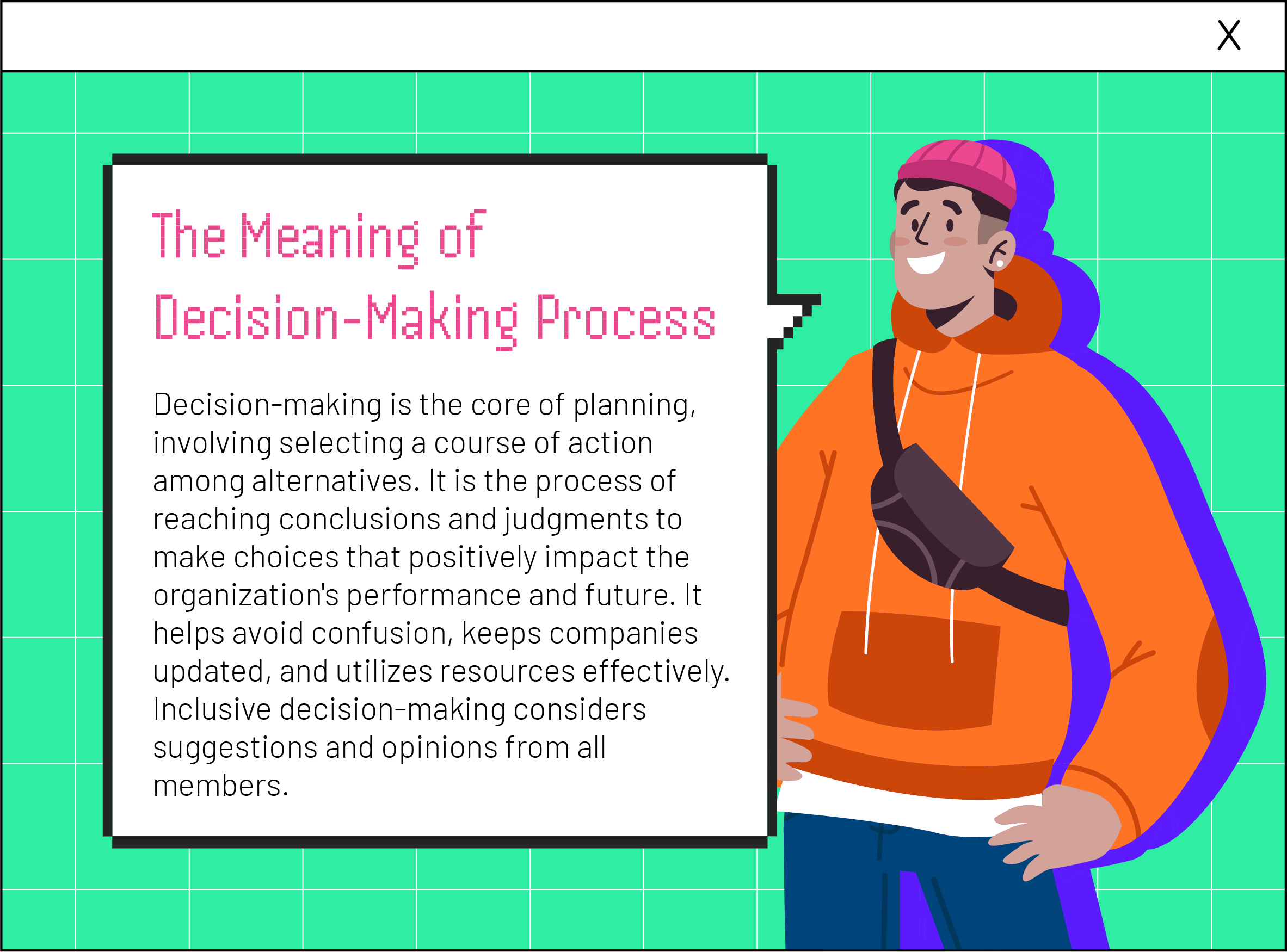 X

The Meaning of Decision-Making Process

Decision-making is the core of planning, involving selecting a course of action among alternatives. It is the process of reaching conclusions and judgments to make choices that positively impact the organization's performance and future. It helps avoid confusion, keeps companies updated, and utilizes resources effectively. Inclusive decision-making considers suggestions and opinions from all members.